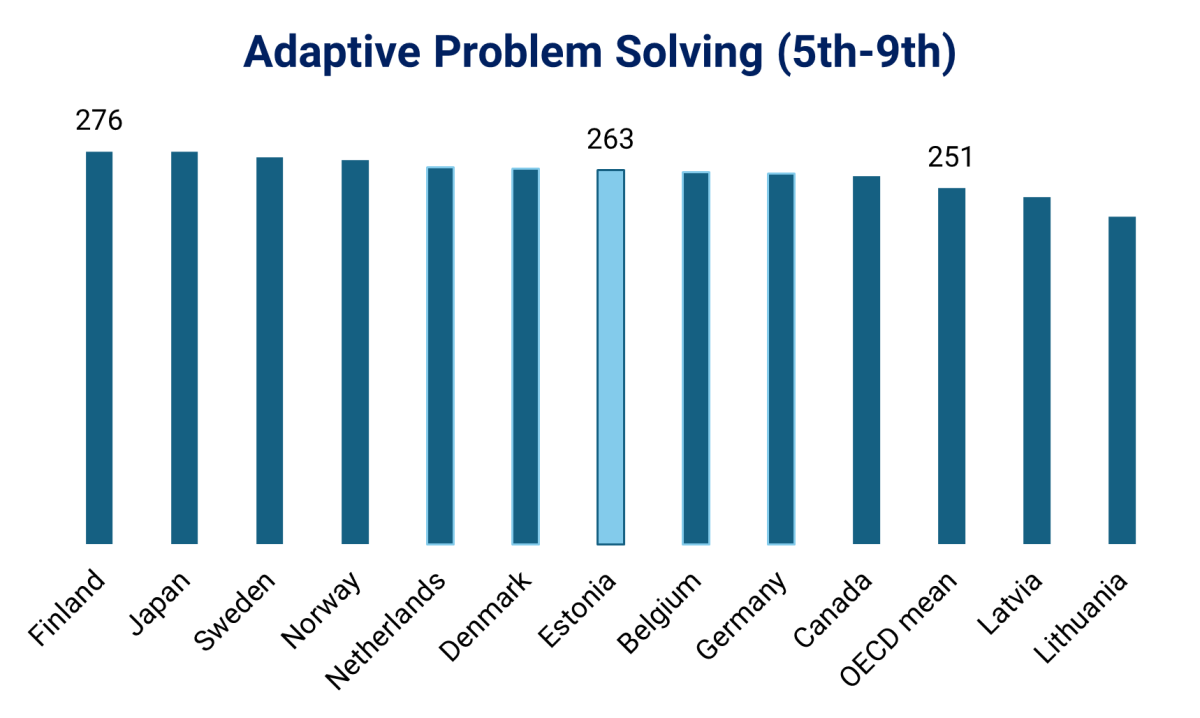 Adaptive Problem Solving (5th-9th)

276

263

251

Finland
Japan
Sweden
Norway
Netherlands
Denmark
Estonia
Belgium
Germany
Canada
OECD mean
Latvia
Lithuania